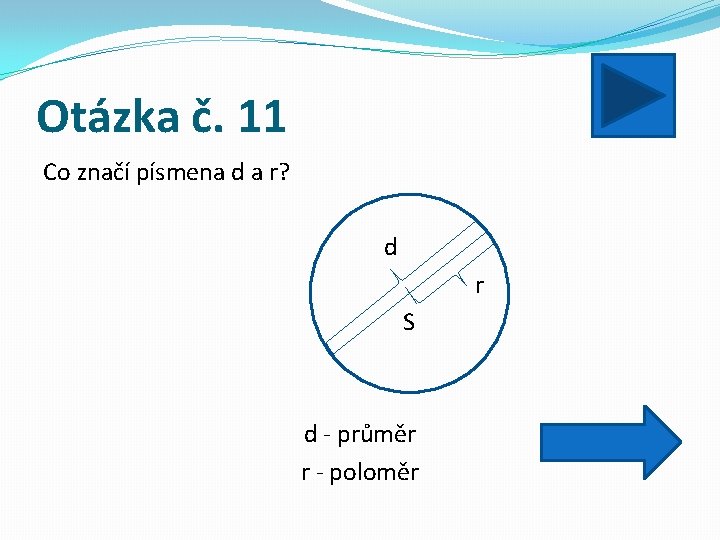 Otázka č. 11

Co značí písmena d a r?

d

r

S

d - průměr

r - poloměr